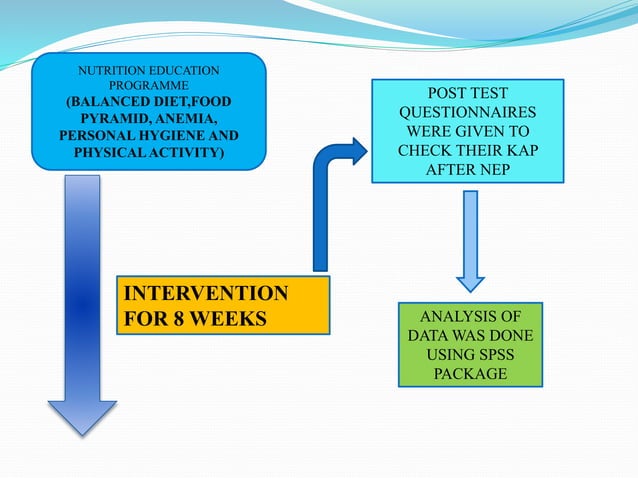 NUTRITION EDUCATION PROGRAMME
(BALANCED DIET,FOOD PYRAMID, ANEMIA, PERSONAL HYGIENE AND PHYSICAL ACTIVITY)

INTERVENTION FOR 8 WEEKS

POST TEST QUESTIONNAIRES WERE GIVEN TO CHECK THEIR KAP AFTER NEP

ANALYSIS OF DATA WAS DONE USING SPSS PACKAGE